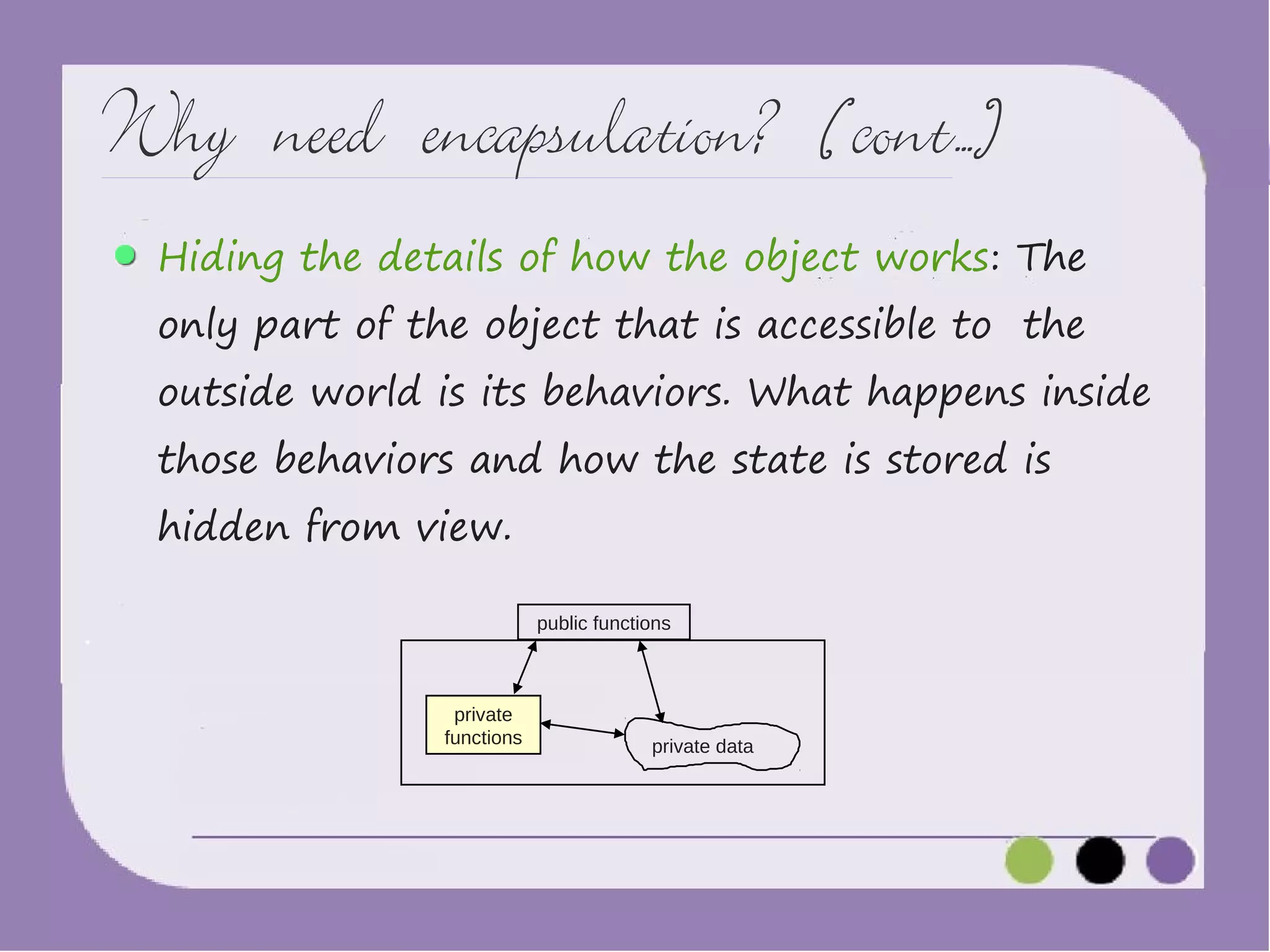 Why need encapsulation? (cont…)

Hiding the details of how the object works: The only part of the object that is accessible to the outside world is its behaviors. What happens inside those behaviors and how the state is stored is hidden from view.

public functions

private functions

private data